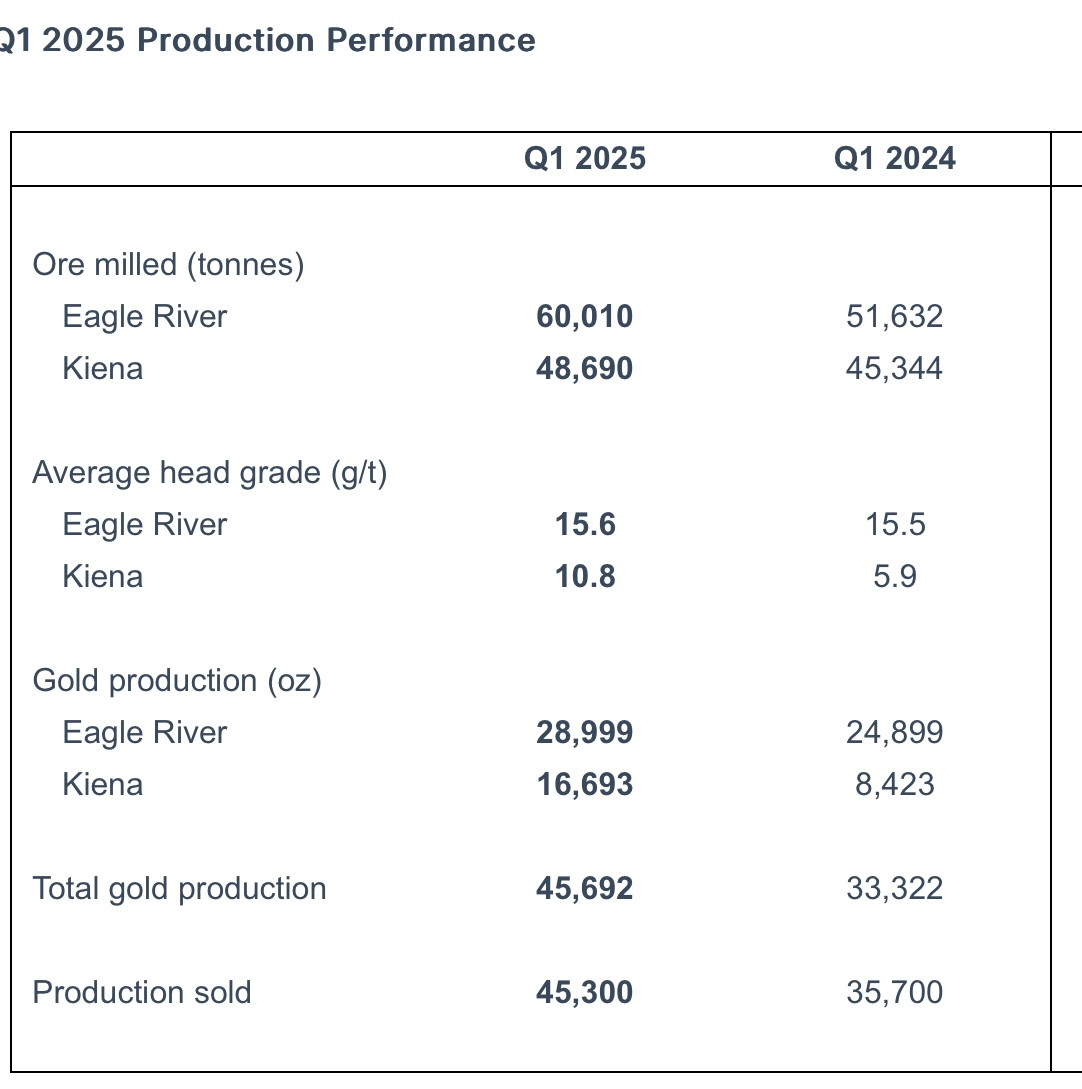 Q1 2025 Production Performance

| | Q1 2025 | Q1 2024 |
|---|---|---|
| Ore milled (tonnes) | | |
| Eagle River | 60,010 | 51,632 |
| Kiena | 48,690 | 45,344 |
| Average head grade (g/t) | | |
| Eagle River | 15.6 | 15.5 |
| Kiena | 10.8 | 5.9 |
| Gold production (oz) | | |
| Eagle River | 28,999 | 24,899 |
| Kiena | 16,693 | 8,423 |
| Total gold production | 45,692 | 33,322 |
| Production sold | 45,300 | 35,700 |